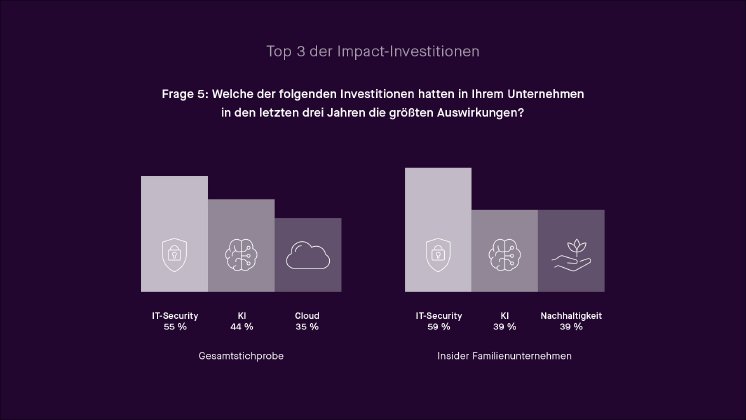 Top 3 der Impact-Investitionen

Frage 5: Welche der folgenden Investitionen hatten in Ihrem Unternehmen in den letzten drei Jahren die größten Auswirkungen?

IT-Security
55 %

KI
44 %

Cloud
35 %

Gesamtstichprobe

IT-Security
59 %

KI
39 %

Nachhaltigkeit
39 %

Insider Familienunternehmen